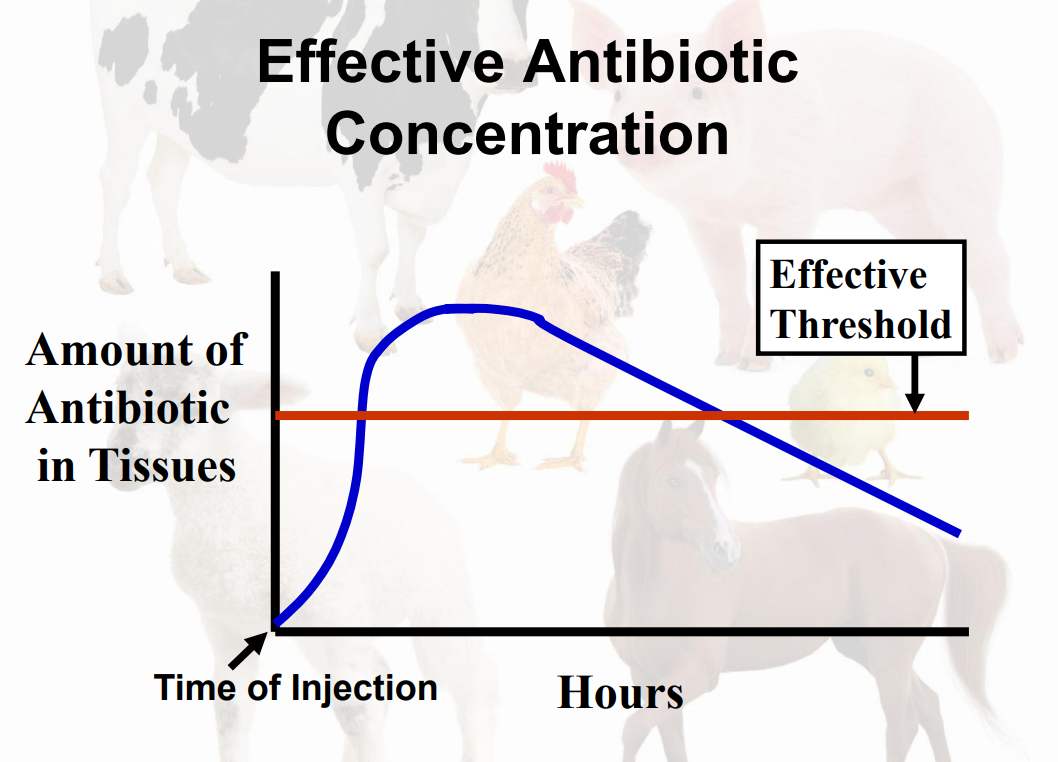 Effective Antibiotic Concentration

Effective Threshold

Amount of Antibiotic in Tissues

Time of Injection

Hours